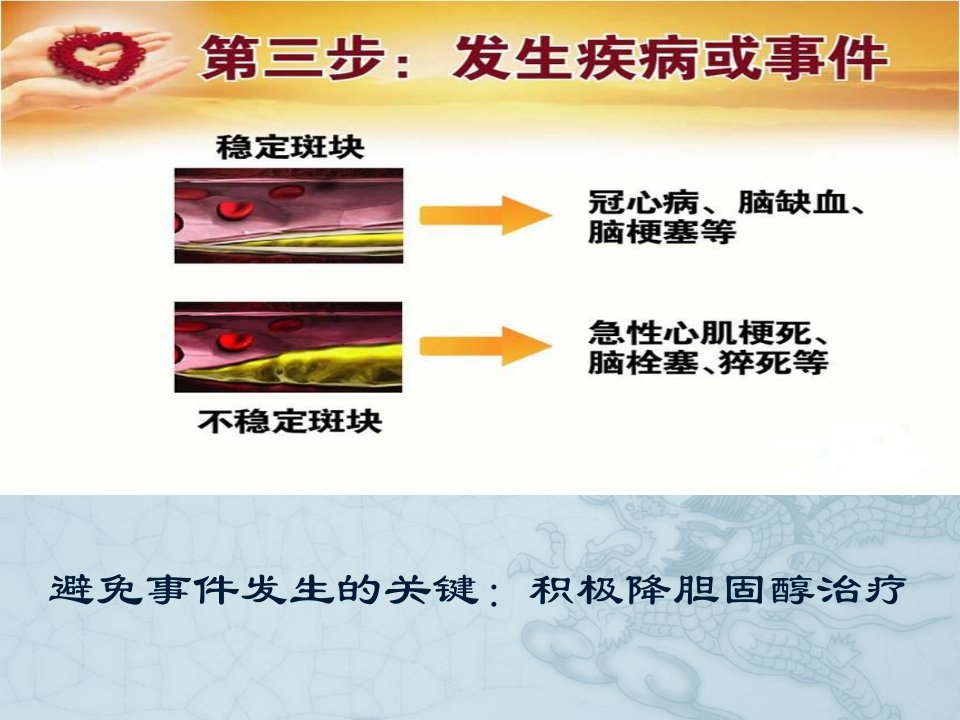 第三步：发生疾病或事件

稳定斑块

冠心病、脑缺血、脑梗塞等

急性心肌梗死、脑栓塞、猝死等

不稳定斑块

避免事件发生的关键：积极降胆固醇治疗